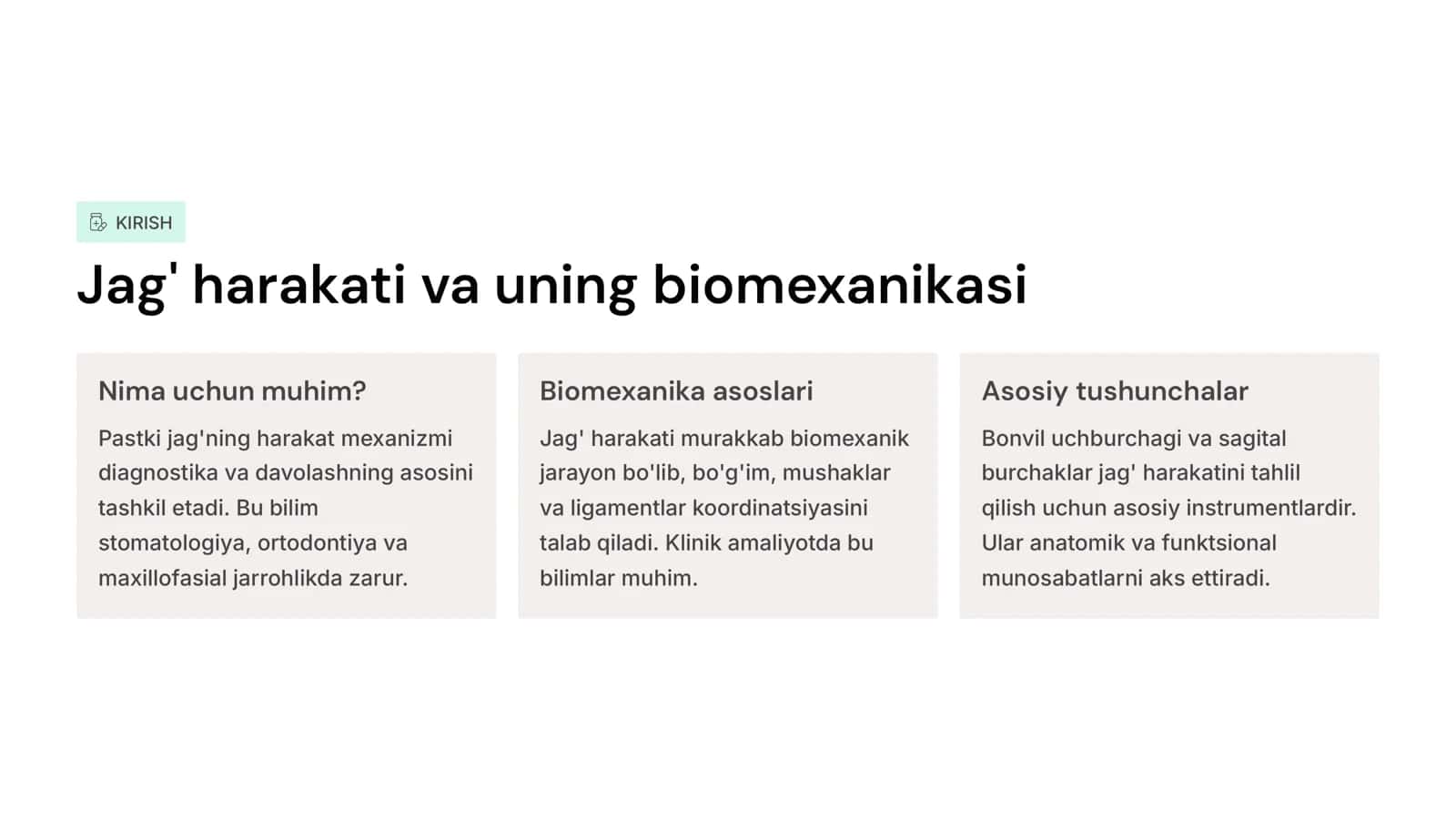 KIRISH

Jag' harakati va uning biomexanikasi

Nima uchun muhim?

Pastki jag'ning harakat mexanizmi diagnostika va davolashning asosini tashkil etadi. Bu bilim stomatologiya, ortodontiya va maxillofasial jarrohlikda zarur.

Biomexanika asoslari

Jag' harakati murakkab biomexanik jarayon bo'lib, bo'g'im, mushaklar va ligamentlar koordinatsiyasini talab qiladi. Klinik amaliyotda bu bilimlar muhim.

Asosiy tushunchalar

Bonvil uchburchagi va sagital burchaklar jag' harakatini tahlil qilish uchun asosiy instrumentlardir. Ular anatomik va funktsional munosabatlarni aks ettiradi.